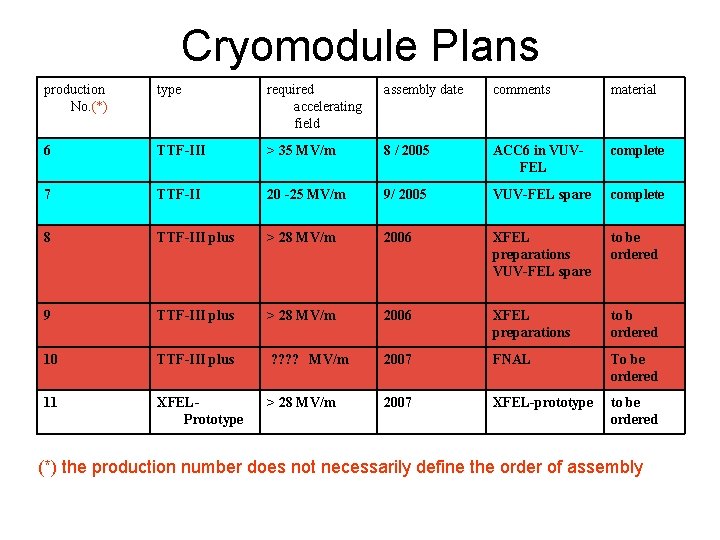 Cryomodule Plans

| production No.(*) | type | required accelerating field | assembly date | comments | material |
|---|---|---|---|---|---|
| 6 | TTF-III | > 35 MV/m | 8 / 2005 | ACC6 in VUV-FEL | complete |
| 7 | TTF-II | 20 -25 MV/m | 9/ 2005 | VUV-FEL spare | complete |
| 8 | TTF-III plus | > 28 MV/m | 2006 | XFEL preparations VUV-FEL spare | to be ordered |
| 9 | TTF-III plus | > 28 MV/m | 2006 | XFEL preparations | to b ordered |
| 10 | TTF-III plus | ???? MV/m | 2007 | FNAL | To be ordered |
| 11 | XFEL-Prototype | > 28 MV/m | 2007 | XFEL-prototype | to be ordered |

(*) the production number does not necessarily define the order of assembly